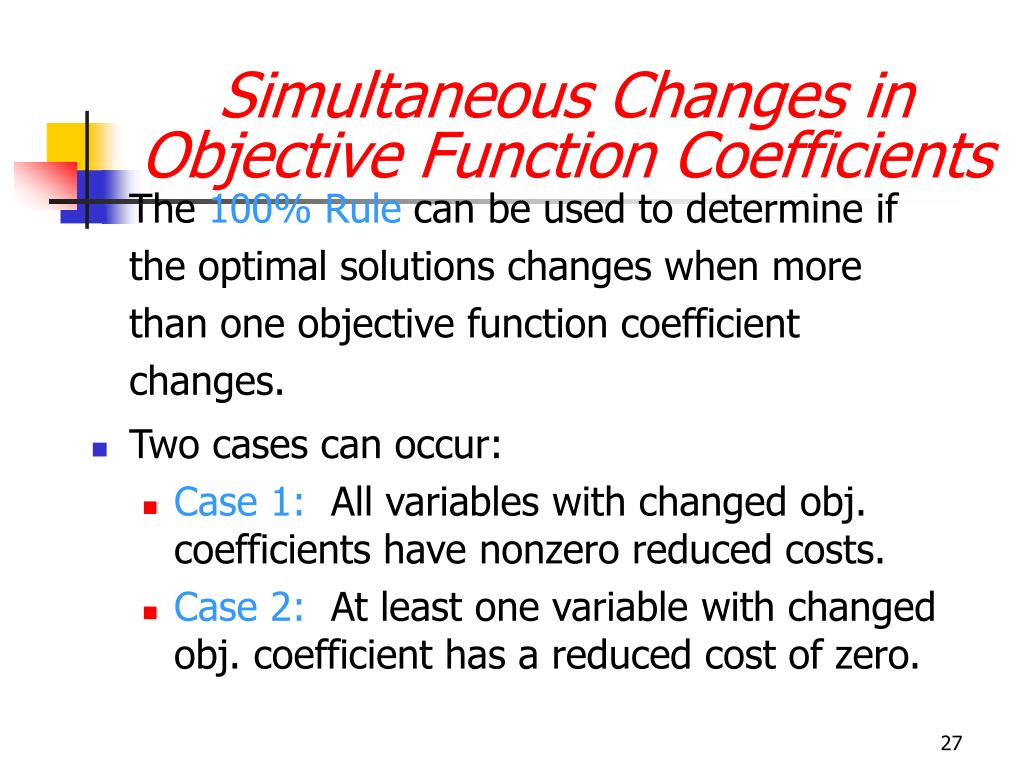 Simultaneous Changes in Objective Function Coefficients

The 100% Rule can be used to determine if the optimal solutions changes when more than one objective function coefficient changes.

Two cases can occur:

Case 1: All variables with changed obj. coefficients have nonzero reduced costs.

Case 2: At least one variable with changed obj. coefficient has a reduced cost of zero.

27